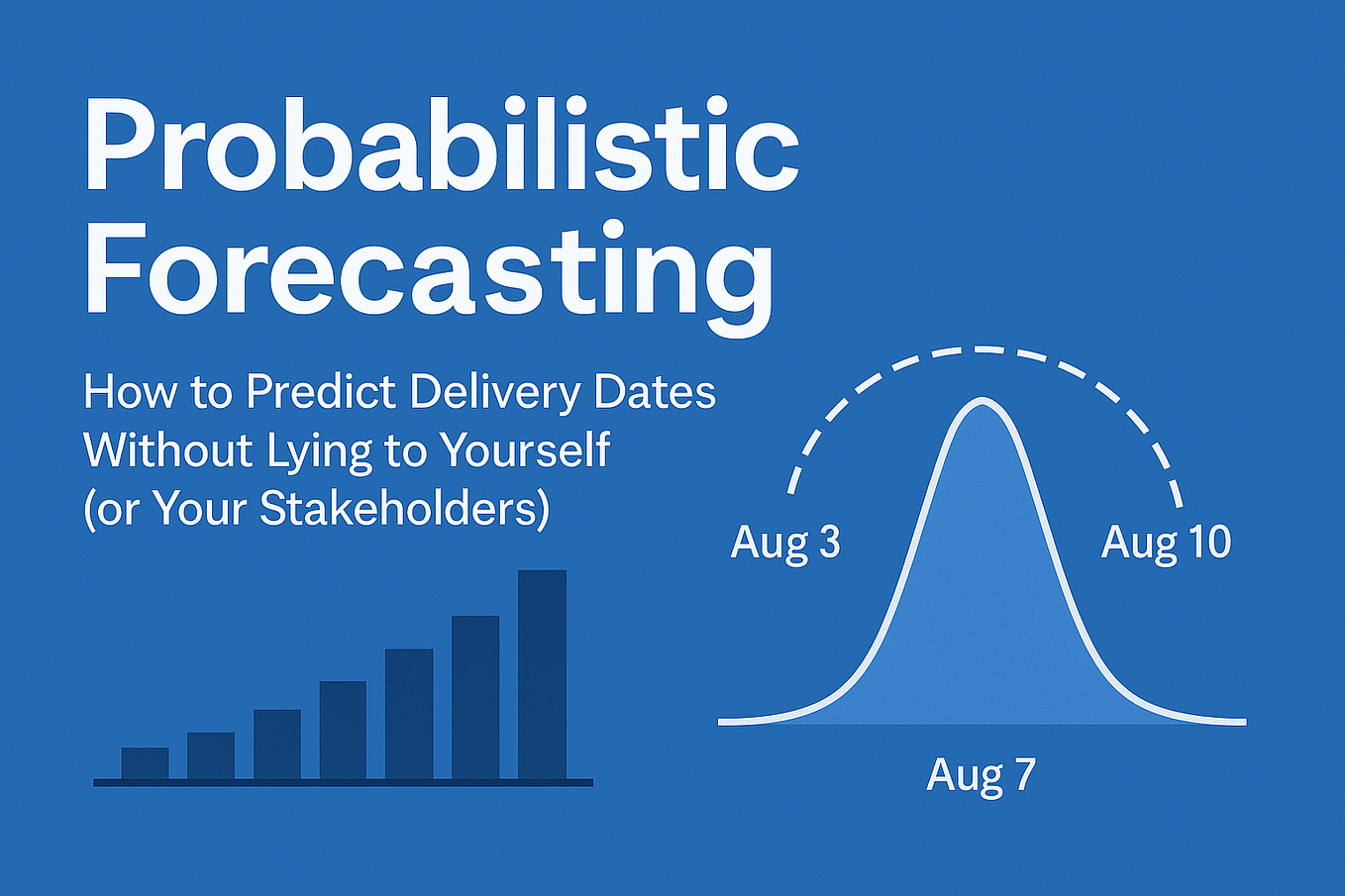 Probabilistic Forecasting

How to Predict Delivery Dates Without Lying to Yourself (or Your Stakeholders)

Aug 3

Aug 10

Aug 7